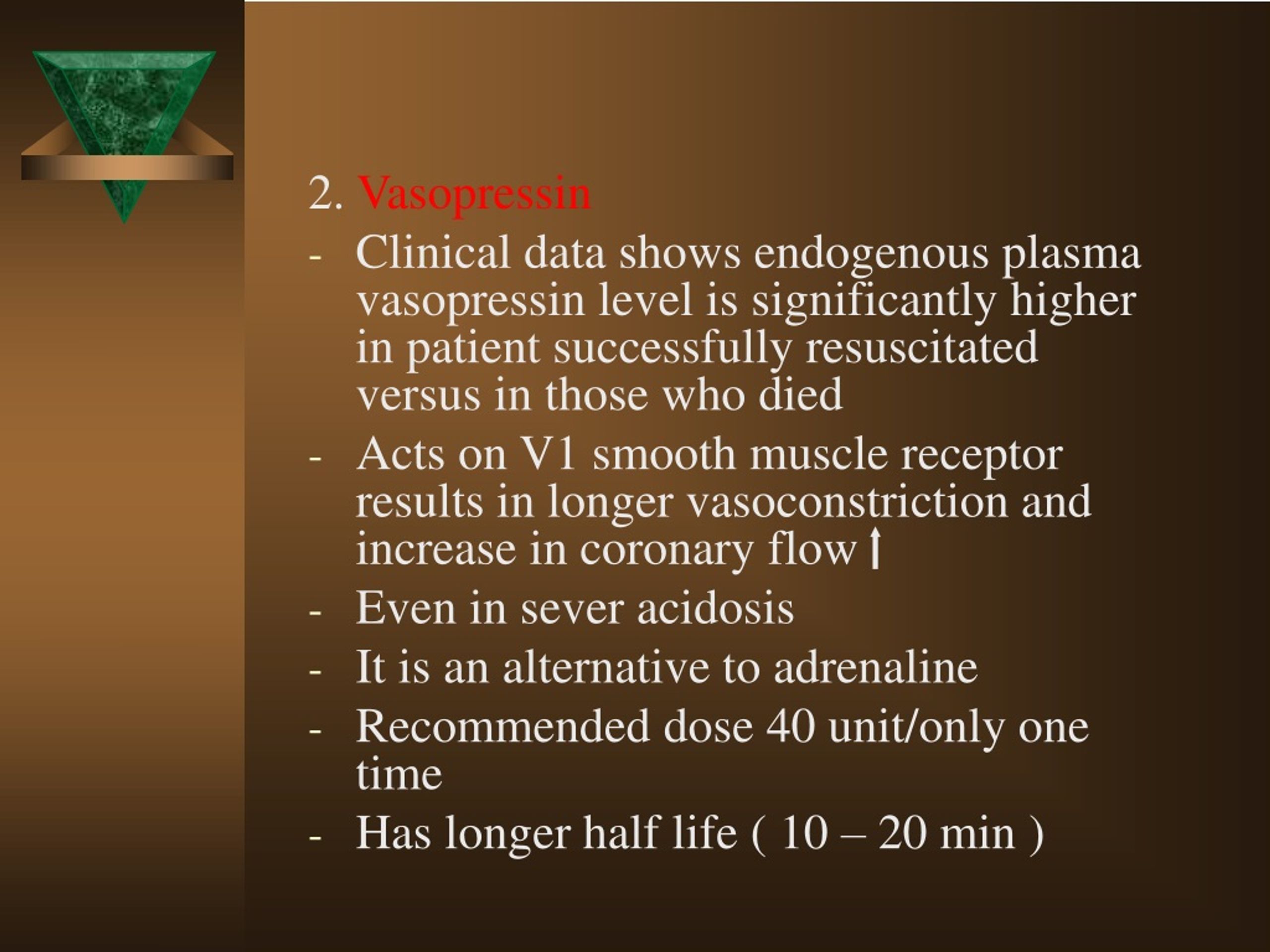 2. Vasopressin

- Clinical data shows endogenous plasma vasopressin level is significantly higher in patient successfully resuscitated versus in those who died
- Acts on V1 smooth muscle receptor results in longer vasoconstriction and increase in coronary flow ↑
- Even in sever acidosis
- It is an alternative to adrenaline
- Recommended dose 40 unit/only one time
- Has longer half life ( 10 – 20 min )